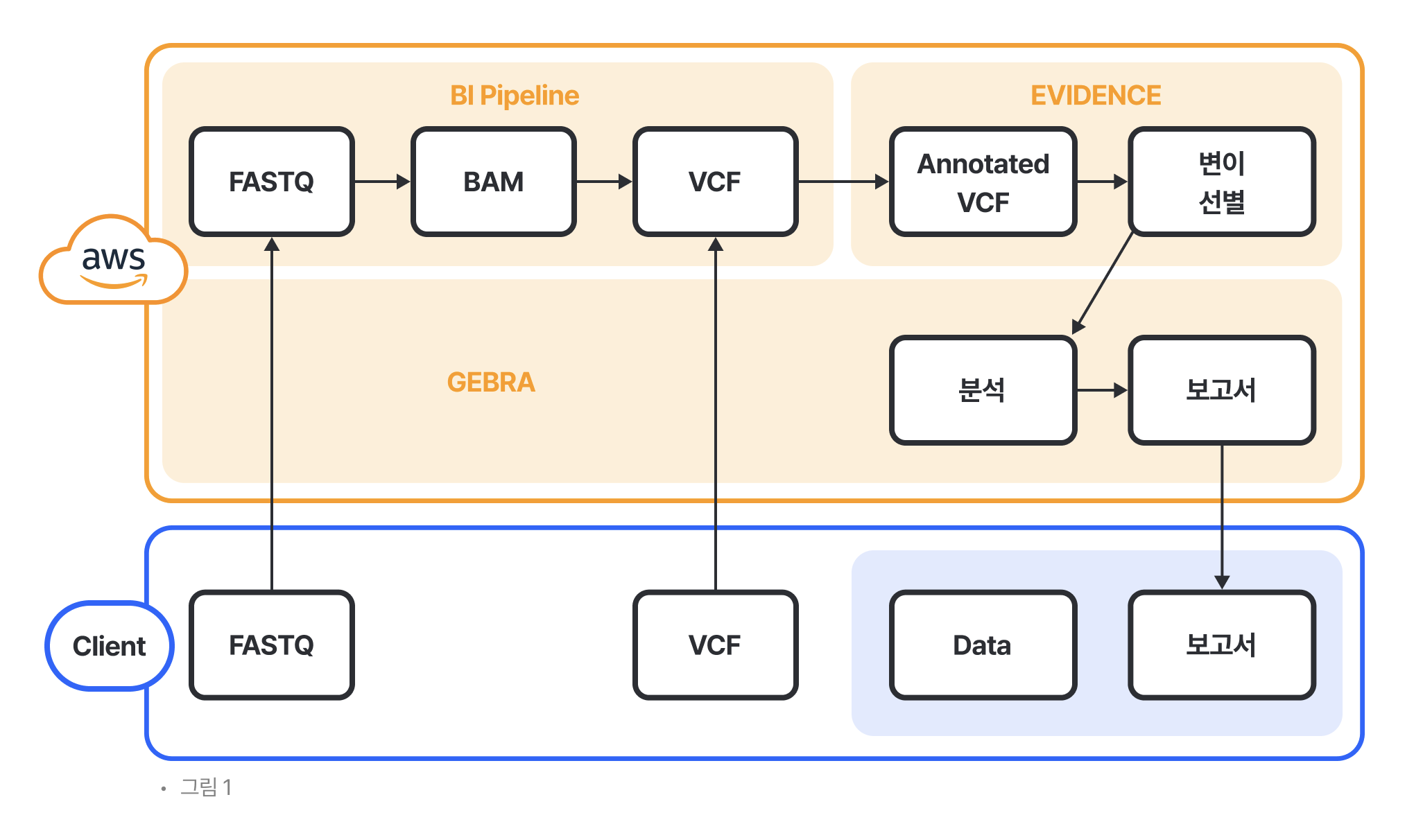 aws

BI Pipeline

FASTQ

BAM

VCF

EVIDENCE

Annotated VCF

변이 선별

GEBRA

분석

보고서

Client

FASTQ

VCF

Data

보고서

• 그림 1